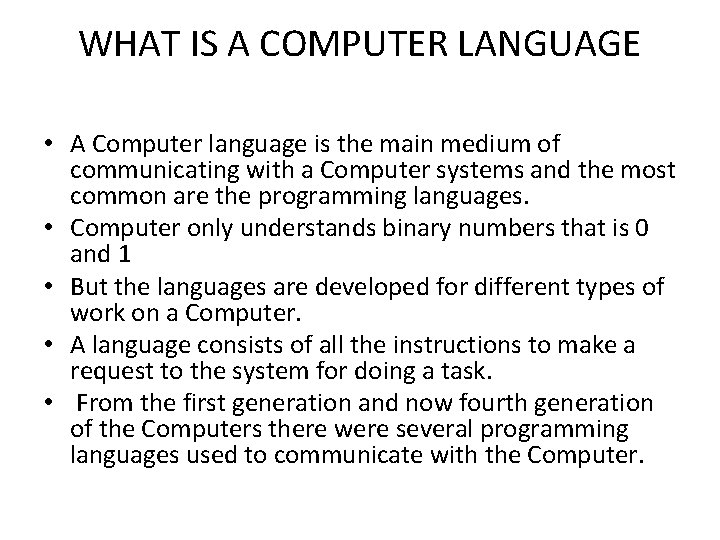 WHAT IS A COMPUTER LANGUAGE

• A Computer language is the main medium of communicating with a Computer systems and the most common are the programming languages.
• Computer only understands binary numbers that is 0 and 1
• But the languages are developed for different types of work on a Computer.
• A language consists of all the instructions to make a request to the system for doing a task.
• From the first generation and now fourth generation of the Computers there were several programming languages used to communicate with the Computer.